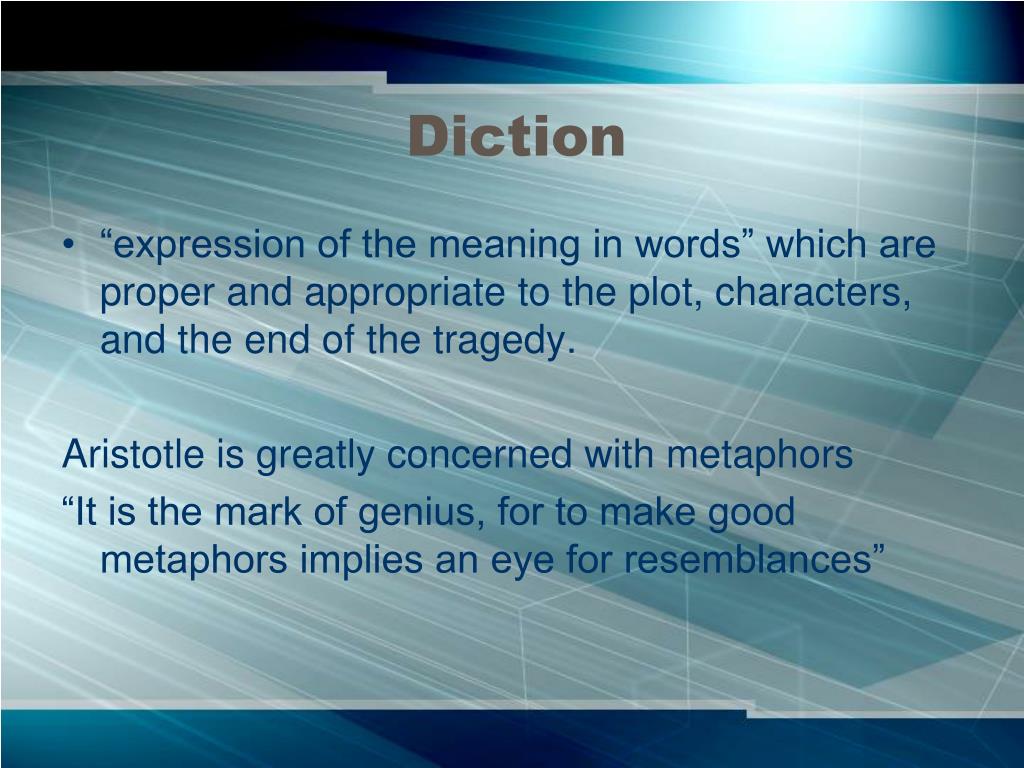 Diction

• “expression of the meaning in words” which are proper and appropriate to the plot, characters, and the end of the tragedy.

Aristotle is greatly concerned with metaphors

“It is the mark of genius, for to make good metaphors implies an eye for resemblances”